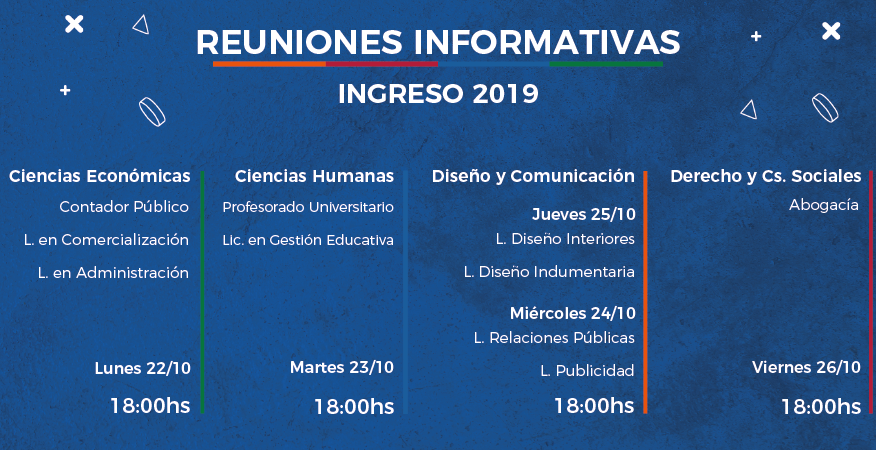 REUNIONES INFORMATIVAS

INGRESO 2019

Ciencias Económicas
Contador Público
L. en Comercialización
L. en Administración
Lunes 22/10
18:00hs

Ciencias Humanas
Profesorado Universitario
Lic. en Gestión Educativa
Martes 23/10
18:00hs

Diseño y Comunicación
Jueves 25/10
L. Diseño Interiores
L. Diseño Indumentaria
Miércoles 24/10
L. Relaciones Públicas
L. Publicidad
18:00hs

Derecho y Cs. Sociales
Abogacía
Viernes 26/10
18:00hs